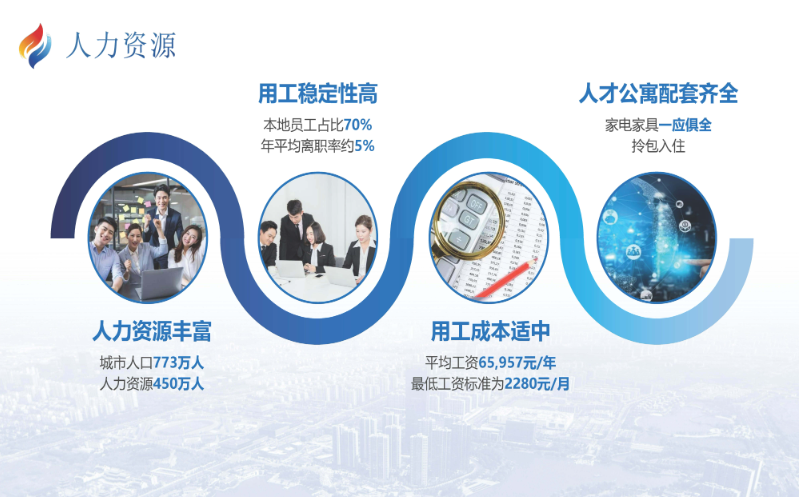 人力资源

用工稳定性高

本地员工占比70%
年平均离职率约5%

人才公寓配套齐全

家电家具一应俱全
拎包入住

人力资源丰富

城市人口773万人
人力资源450万人

用工成本适中

平均工资65,957元/年
最低工资标准为2280元/月